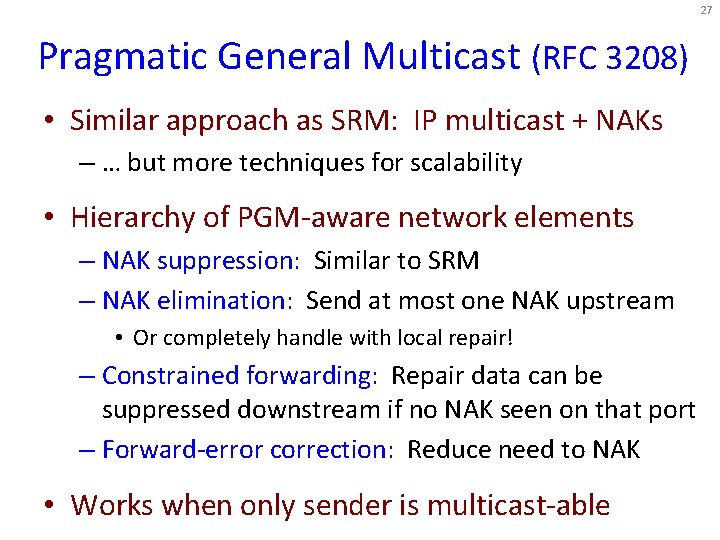 27

Pragmatic General Multicast (RFC 3208)

• Similar approach as SRM: IP multicast + NAKs
– … but more techniques for scalability

• Hierarchy of PGM-aware network elements
– NAK suppression: Similar to SRM
– NAK elimination: Send at most one NAK upstream
• Or completely handle with local repair!
– Constrained forwarding: Repair data can be suppressed downstream if no NAK seen on that port
– Forward-error correction: Reduce need to NAK

• Works when only sender is multicast-able